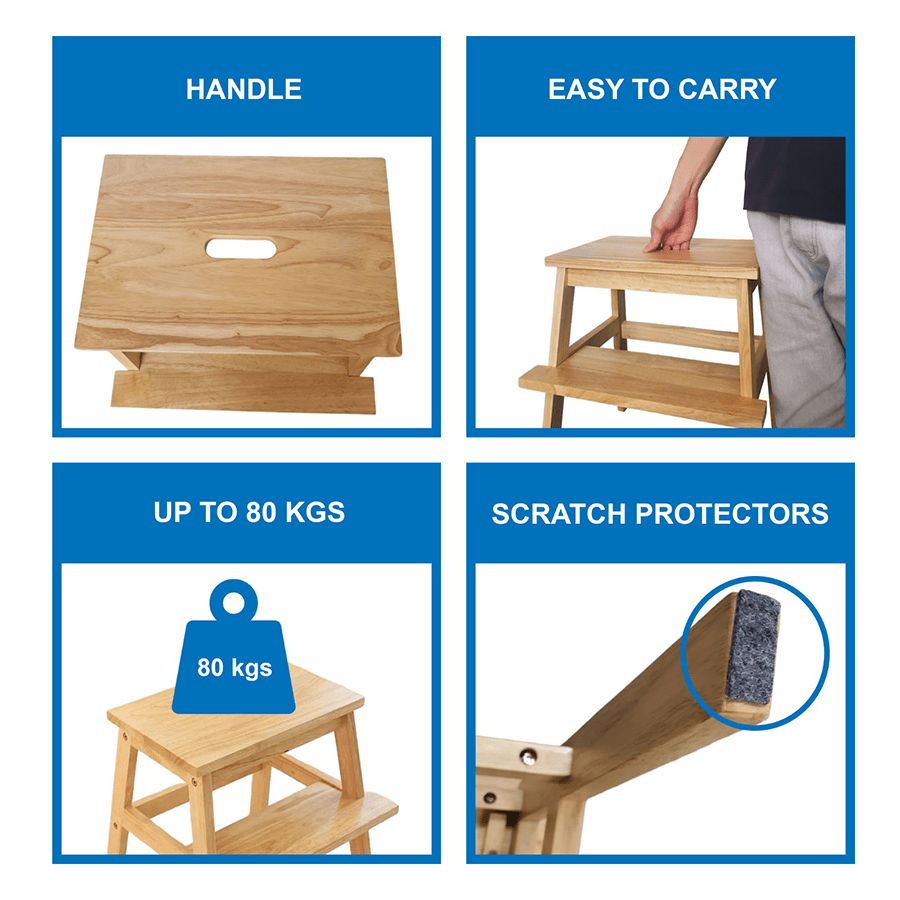 HANDLE

EASY TO CARRY

UP TO 80 KGS

80 kgs

SCRATCH PROTECTORS